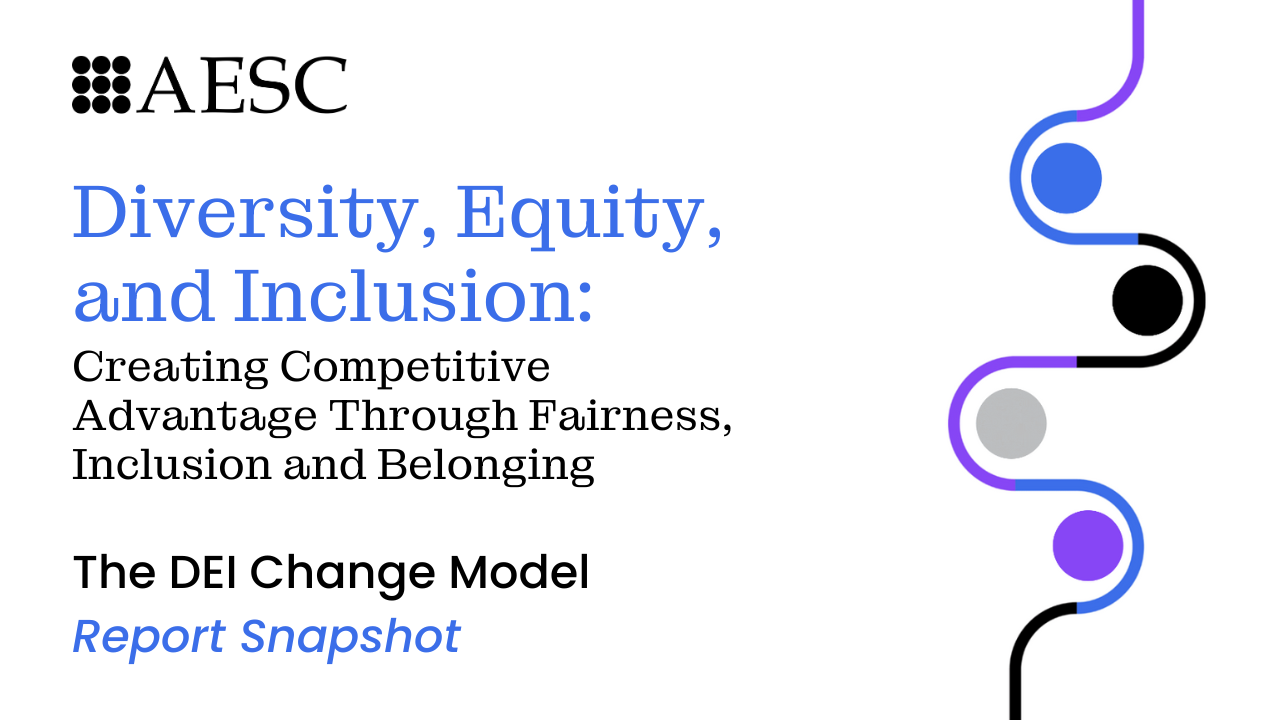 AESC

Diversity, Equity, and Inclusion:

Creating Competitive Advantage Through Fairness, Inclusion and Belonging

The DEI Change Model

Report Snapshot